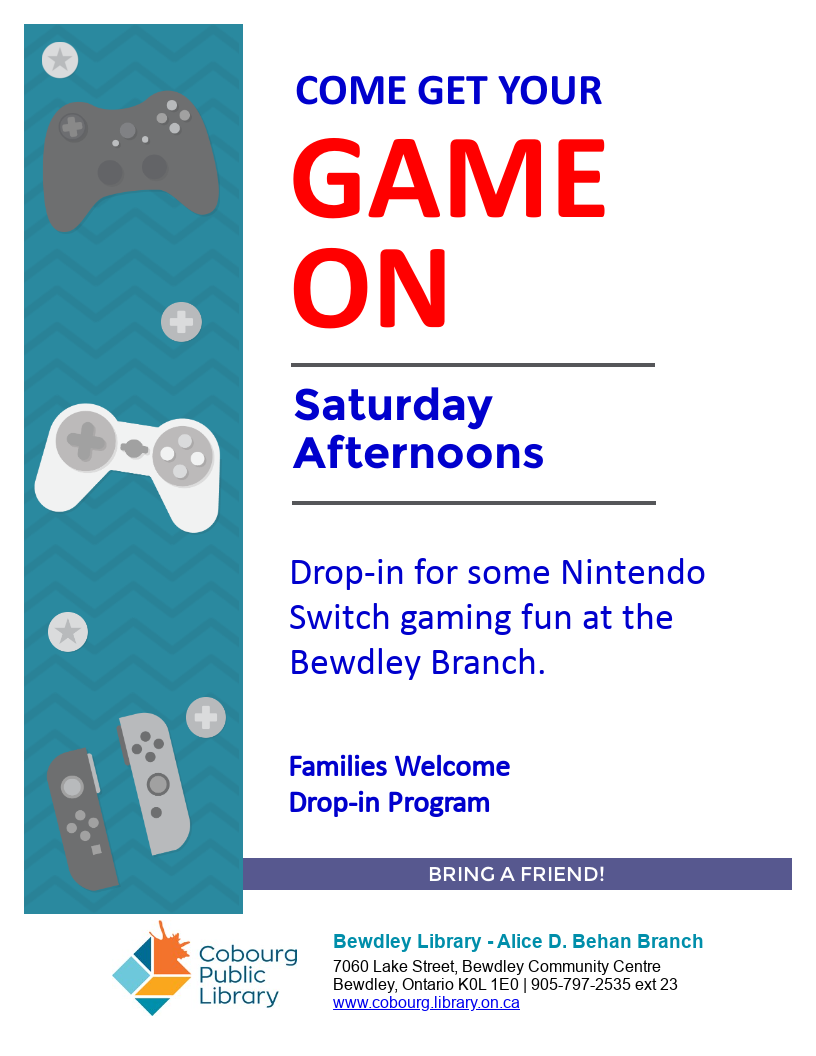 COME GET YOUR

GAME ON

Saturday Afternoons

Drop-in for some Nintendo Switch gaming fun at the Bewdley Branch.

Families Welcome
Drop-in Program

BRING A FRIEND!

Cobourg Public Library

Bewdley Library - Alice D. Behan Branch
7060 Lake Street, Bewdley Community Centre
Bewdley, Ontario K0L 1E0 | 905-797-2535 ext 23
www.cobourg.library.on.ca